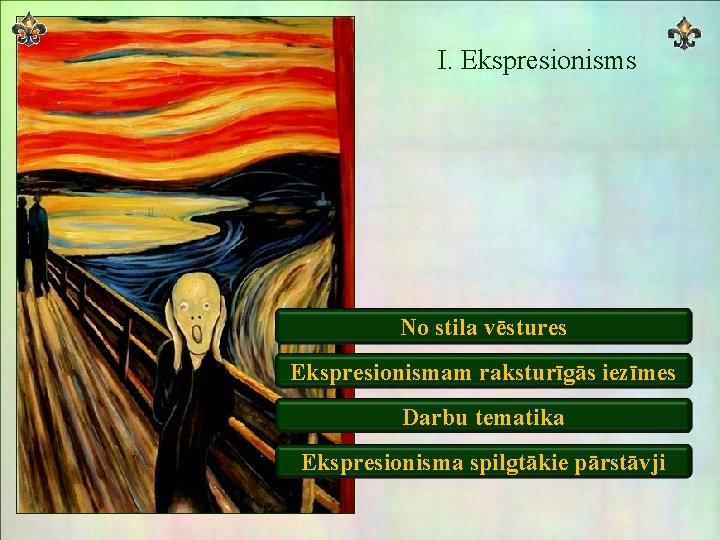 I. Ekspresionisms

No stila vēstures

Ekspresionismam raksturīgās iezīmes

Darbu tematika

Ekspresionisma spilgtākie pārstāvji